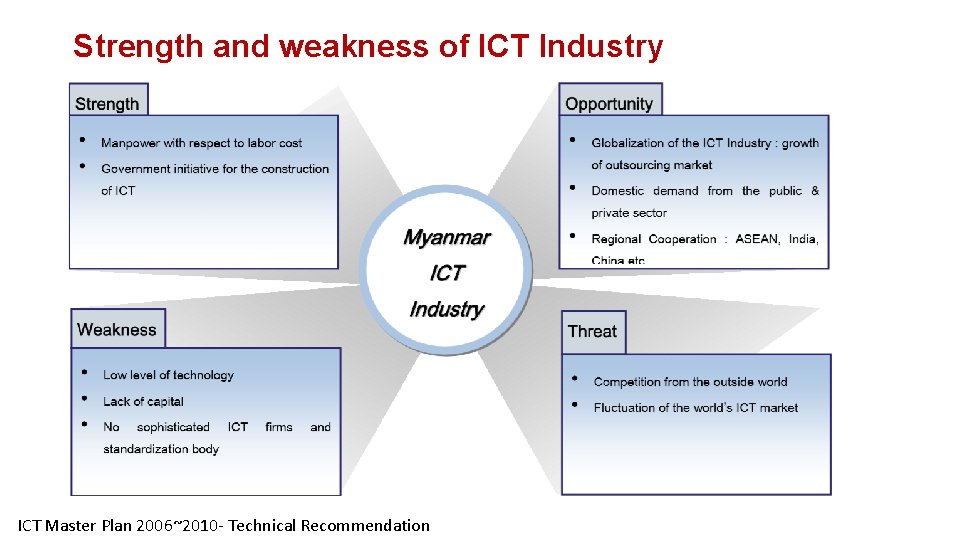 Strength and weakness of ICT Industry

Strength

• Manpower with respect to labor cost
• Government initiative for the construction of ICT

Opportunity

• Globalization of the ICT Industry : growth of outsourcing market
• Domestic demand from the public & private sector
• Regional Cooperation : ASEAN, India, China etc

Myanmar ICT Industry

Weakness

• Low level of technology
• Lack of capital
• No sophisticated ICT firms and standardization body

Threat

• Competition from the outside world
• Fluctuation of the world's ICT market

ICT Master Plan 2006~2010- Technical Recommendation